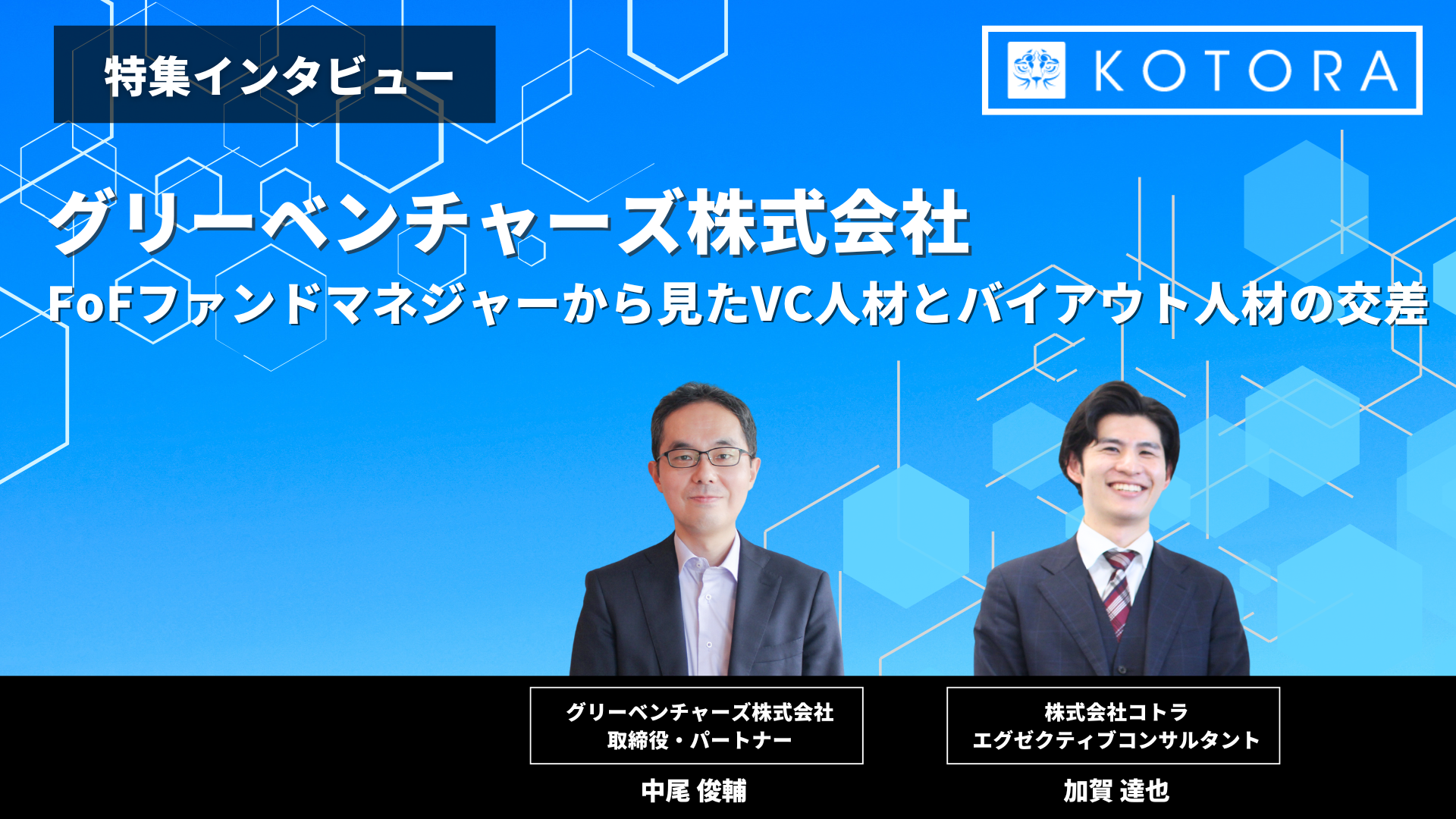 特集インタビュー

KOTORA

グリーベンチャーズ株式会社

FoFファンドマネジャーから見たVC人材とバイアウト人材の交差

グリーベンチャーズ株式会社
取締役・パートナー

中尾 俊輔

株式会社コトラ
エグゼクティブコンサルタント

加賀 達也